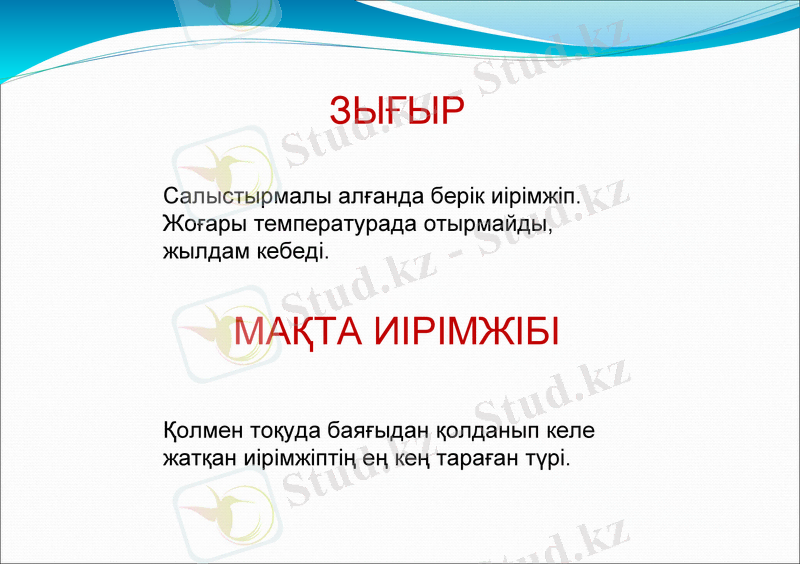 ЗЫҒЫР

Салыстырмалы алғанда берік иірімжіп. Жоғары температурада отырмайды, жылдам кебеді.

МАҚТА ИІРІМЖІБІ

Қолмен тоқуда баяғыдан қолданып келе жатқан иірімжіптің ең кең тараған түрі.

Stud.kz - Stud.kz
Stud.kz - Stud.kz
Stud.kz - Stud.kz
Stud.kz